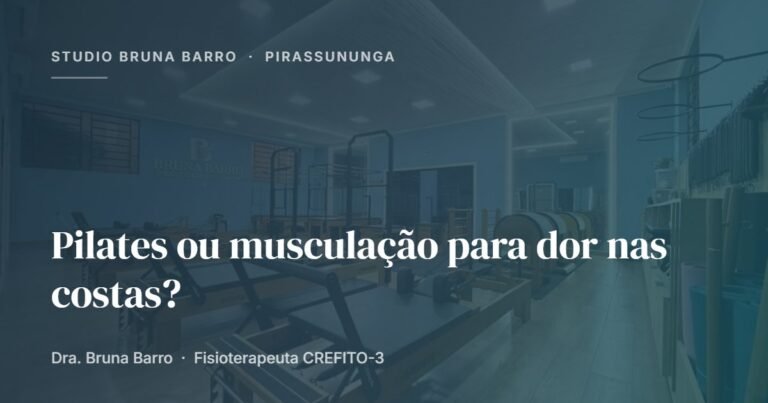 STUDIO BRUNA BARRO · PIRASSUNUNGA

Pilates ou musculação para dor nas costas?

Dra. Bruna Barro · Fisioterapeuta CREFITO-3